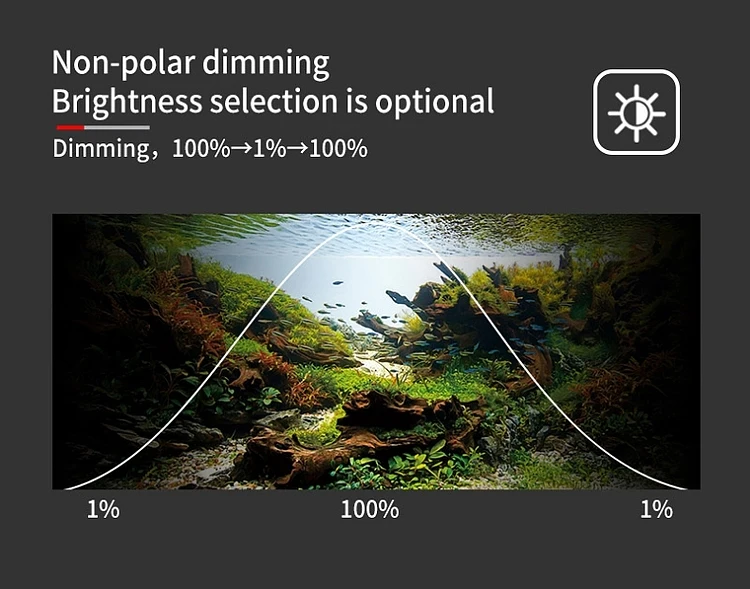 Non-polar dimming
Brightness selection is optional

Dimming，100%→1%→100%

1%

100%

1%